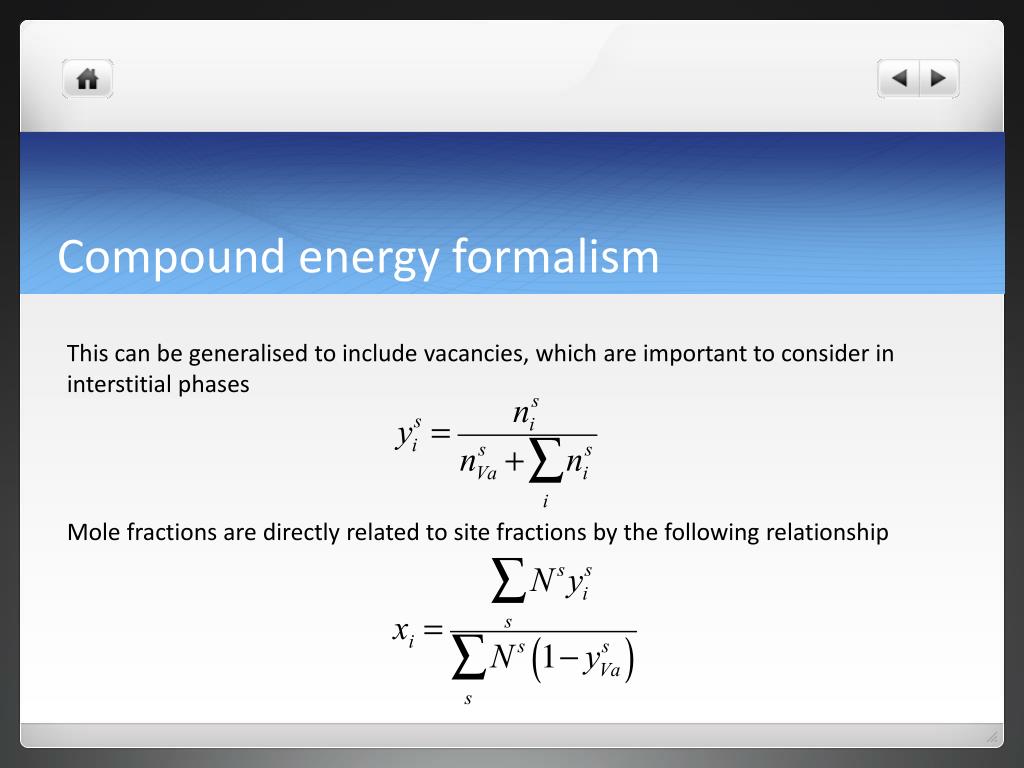 Compound energy formalism

This can be generalised to include vacancies, which are important to consider in interstitial phases

$y_i^s = \frac{n_i^s}{n_{Va}^s + \sum_i n_i^s}$

Mole fractions are directly related to site fractions by the following relationship

$x_i = \frac{\sum_s N^s y_i^s}{\sum_s N^s \left(1 - y_{Va}^s\right)}$